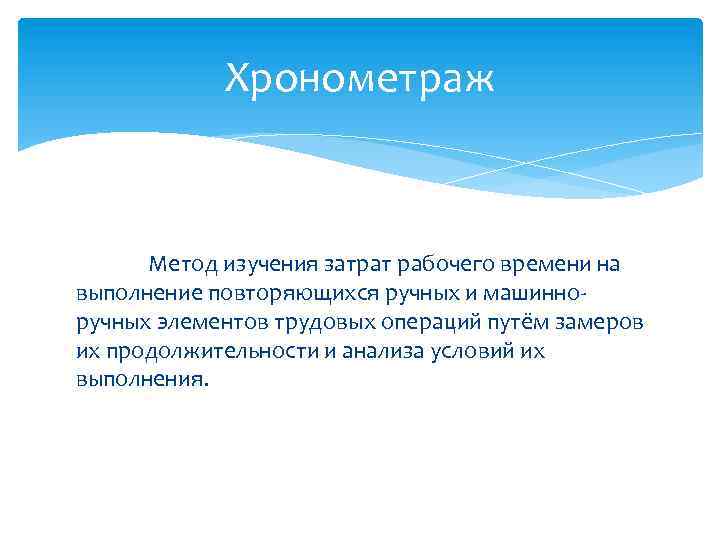 Хронометраж

Метод изучения затрат рабочего времени на выполнение повторяющихся ручных и машинно-ручных элементов трудовых операций путём замеров их продолжительности и анализа условий их выполнения.